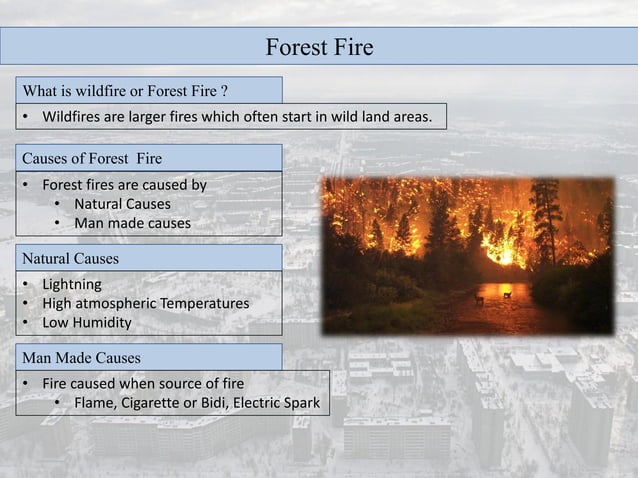 Forest Fire

What is wildfire or Forest Fire ?

• Wildfires are larger fires which often start in wild land areas.

Causes of Forest Fire

• Forest fires are caused by
  • Natural Causes
  • Man made causes

Natural Causes

• Lightning
• High atmospheric Temperatures
• Low Humidity

Man Made Causes

• Fire caused when source of fire
  • Flame, Cigarette or Bidi, Electric Spark